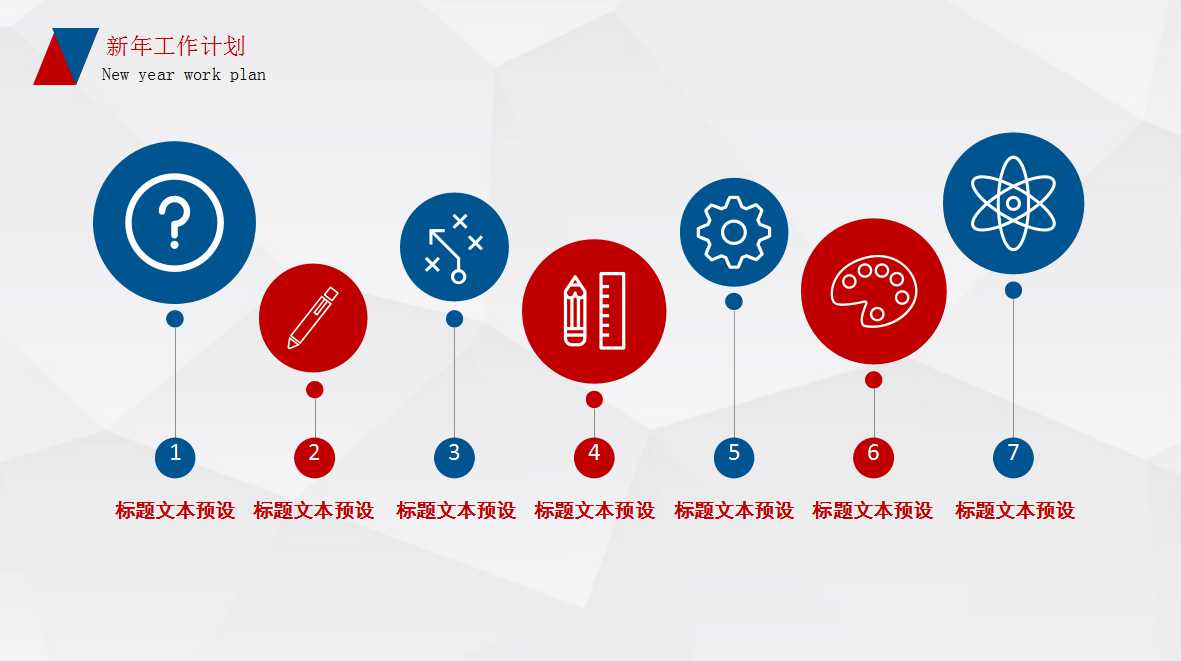 新年工作计划
New year work plan

1
标题文本预设

2
标题文本预设

3
标题文本预设

4
标题文本预设

5
标题文本预设

6
标题文本预设

7
标题文本预设